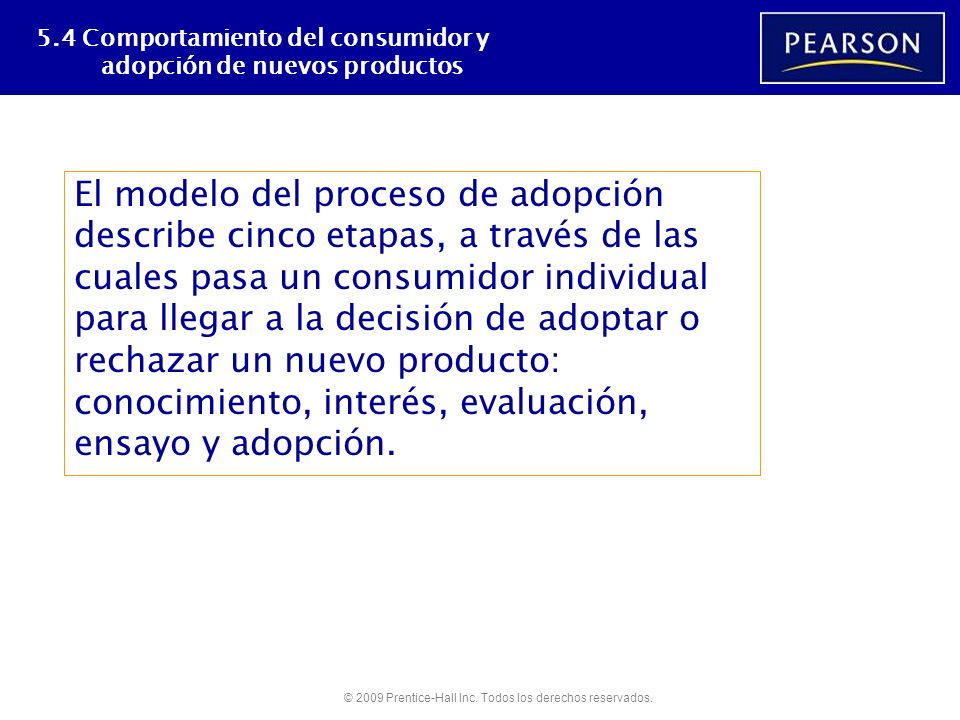 5.4 Comportamiento del consumidor y adopción de nuevos productos

PEARSON

El modelo del proceso de adopción describe cinco etapas, a través de las cuales pasa un consumidor individual para llegar a la decisión de adoptar o rechazar un nuevo producto: conocimiento, interés, evaluación, ensayo y adopción.

© 2009 Prentice-Hall Inc. Todos los derechos reservados.